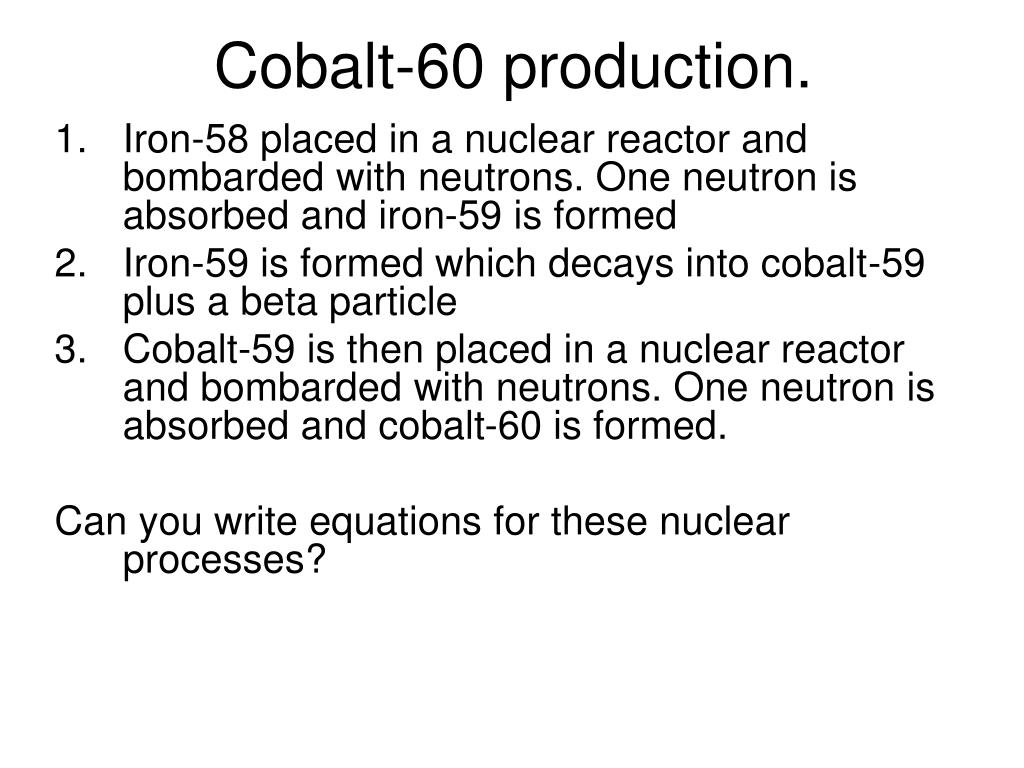 Cobalt-60 production.

1. Iron-58 placed in a nuclear reactor and bombarded with neutrons. One neutron is absorbed and iron-59 is formed
2. Iron-59 is formed which decays into cobalt-59 plus a beta particle
3. Cobalt-59 is then placed in a nuclear reactor and bombarded with neutrons. One neutron is absorbed and cobalt-60 is formed.

Can you write equations for these nuclear processes?